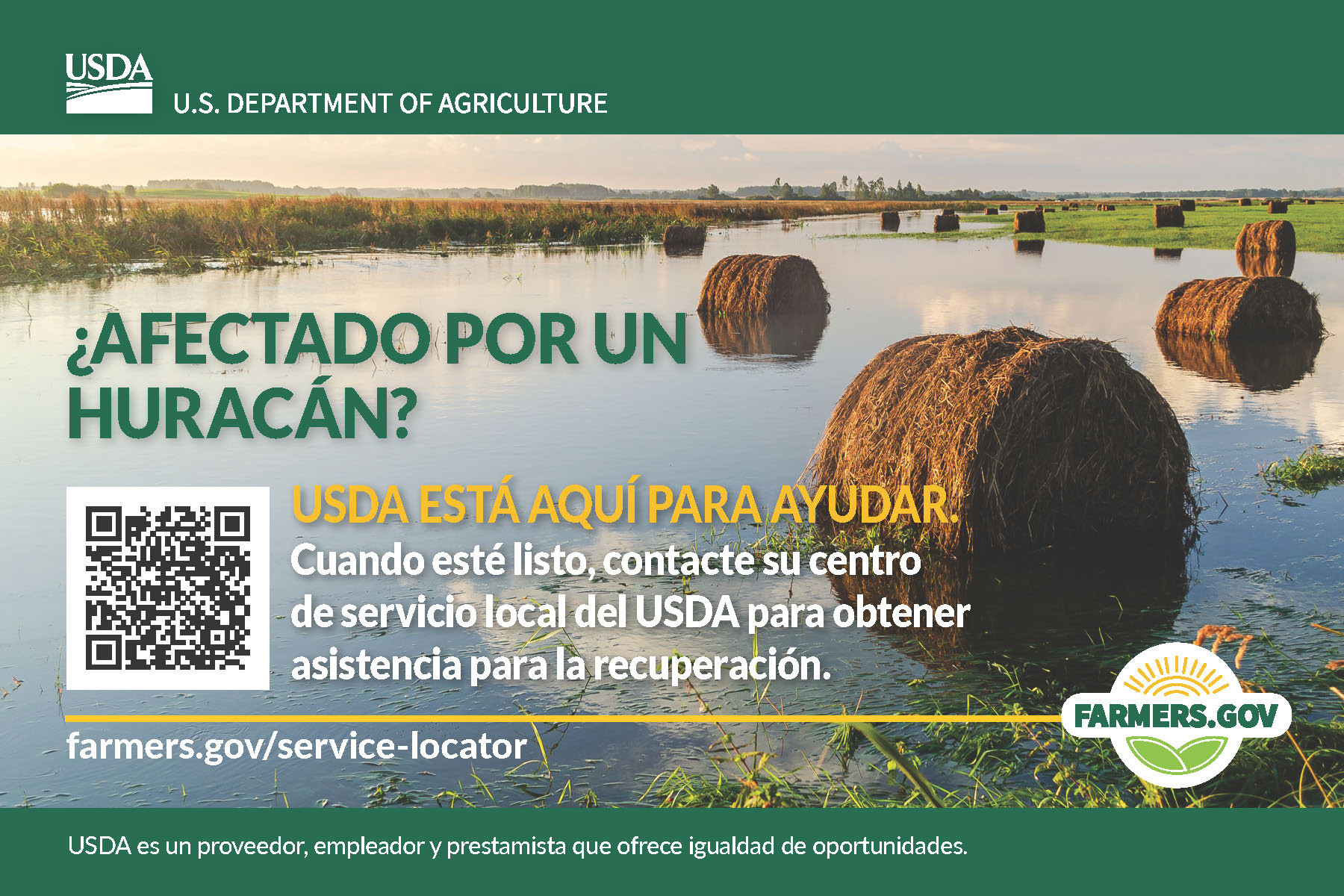 USDA
U.S. DEPARTMENT OF AGRICULTURE

¿AFECTADO POR UN HURACÁN?

USDA ESTÁ AQUÍ PARA AYUDAR.
Cuando esté listo, contacte su centro de servicio local del USDA para obtener asistencia para la recuperación.

farmers.gov/service-locator

FARMERS.GOV

USDA es un proveedor, empleador y prestamista que ofrece igualdad de oportunidades.